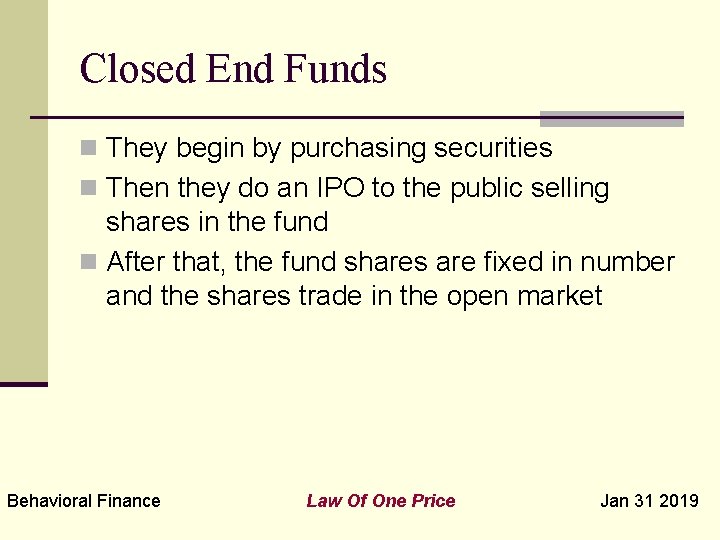 Closed End Funds

They begin by purchasing securities

Then they do an IPO to the public selling shares in the fund

After that, the fund shares are fixed in number and the shares trade in the open market

Behavioral Finance

Law Of One Price

Jan 31 2019